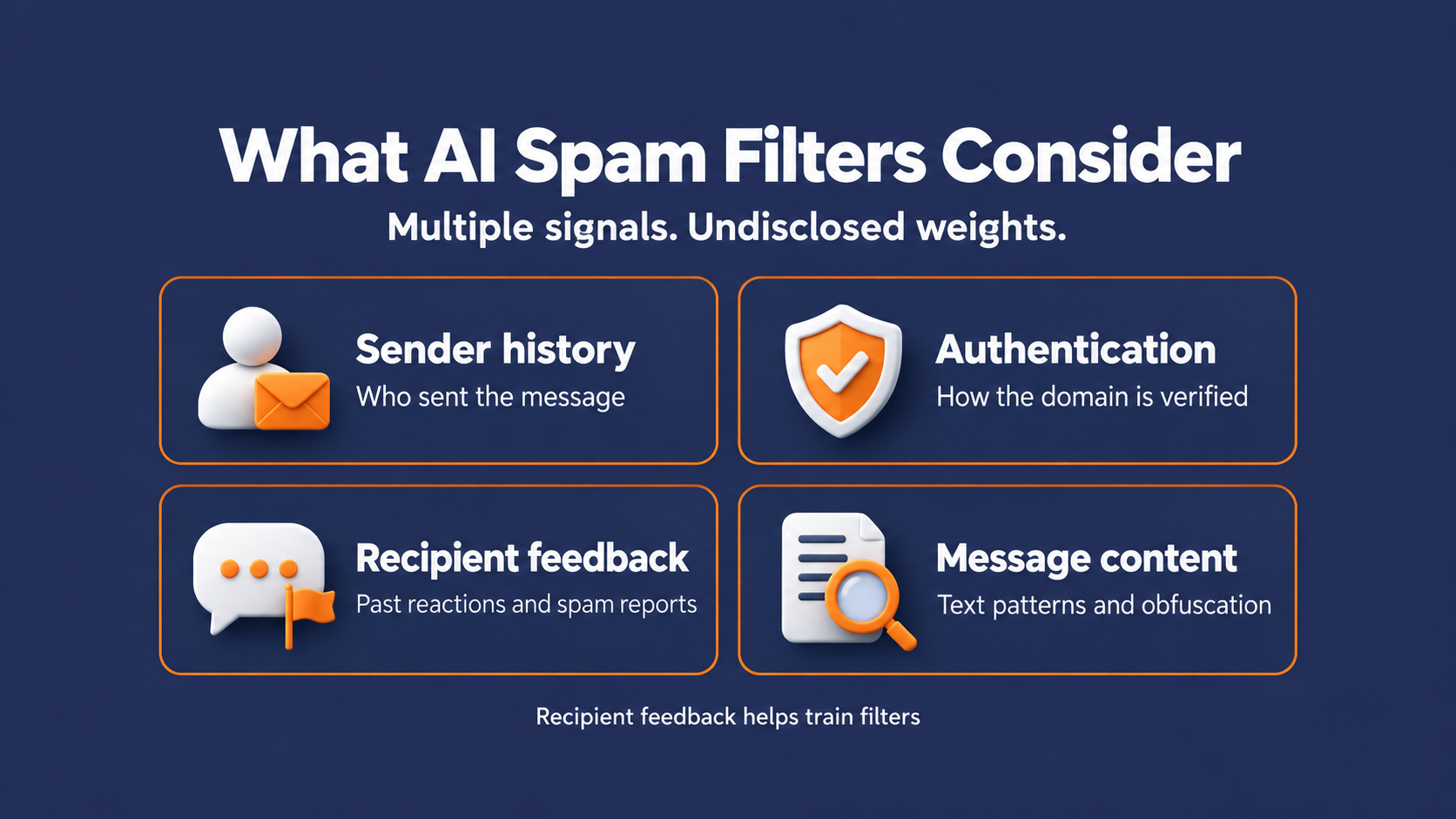 What AI Spam Filters Consider

Multiple signals. Undisclosed weights.

Sender history

Who sent the message

Authentication

How the domain is verified

Recipient feedback

Past reactions and spam reports

Message content

Text patterns and obfuscation

Recipient feedback helps train filters